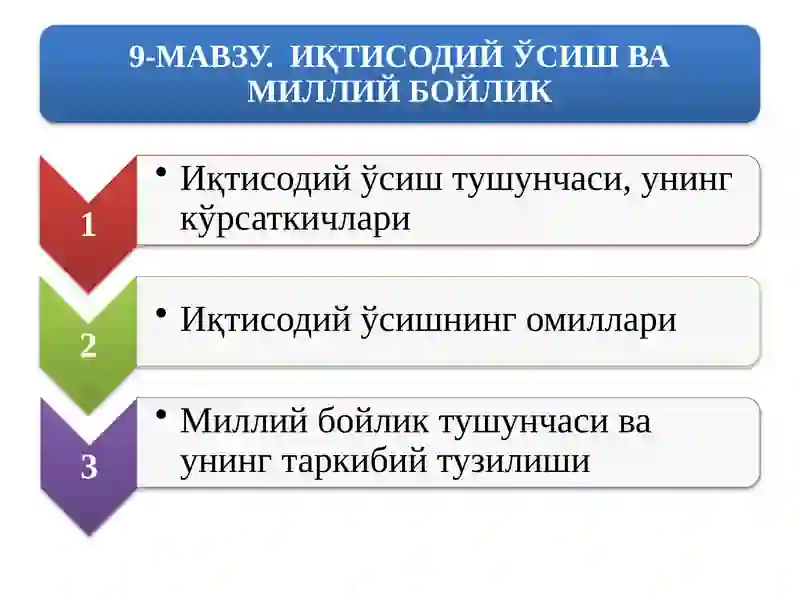 9-МАВЗУ. ИҚТИСОДИЙ ЎСИШ ВА МИЛЛИЙ БОЙЛИК

1

• Иқтисодий ўсиш тушунчаси, унинг кўрсаткичлари

2

• Иқтисодий ўсишнинг омиллари

3

• Миллий бойлик тушунчаси ва унинг таркибий тузилиши